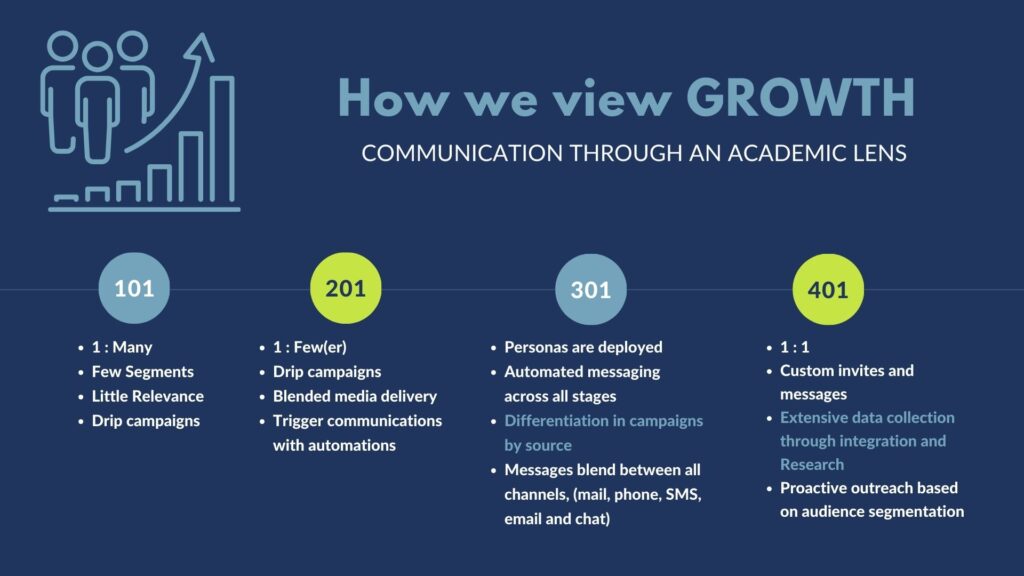 How we view GROWTH

COMMUNICATION THROUGH AN ACADEMIC LENS

101

- 1 : Many
- Few Segments
- Little Relevance
- Drip campaigns

201

- 1 : Few(er)
- Drip campaigns
- Blended media delivery
- Trigger communications with automations

301

- Personas are deployed
- Automated messaging across all stages
- Differentiation in campaigns by source
- Messages blend between all channels, (mail, phone, SMS, email and chat)

401

- 1 : 1
- Custom invites and messages
- Extensive data collection through integration and Research
- Proactive outreach based on audience segmentation